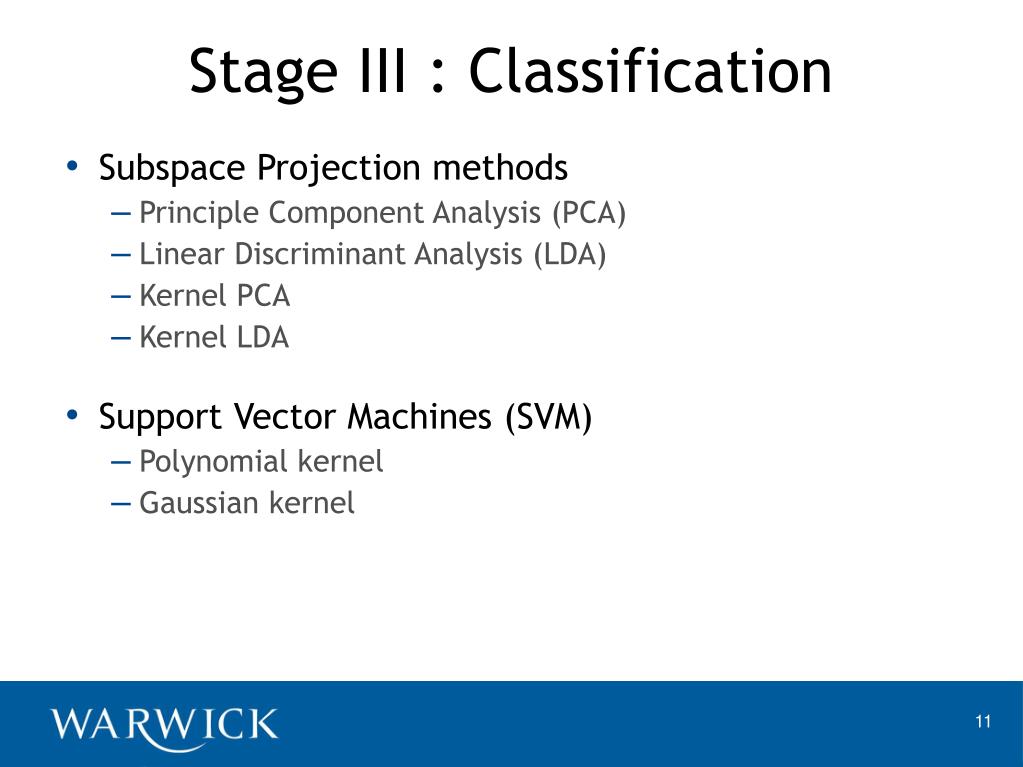 Stage III : Classification

• Subspace Projection methods
– Principle Component Analysis (PCA)
– Linear Discriminant Analysis (LDA)
– Kernel PCA
– Kernel LDA

• Support Vector Machines (SVM)
– Polynomial kernel
– Gaussian kernel

WARWICK

11